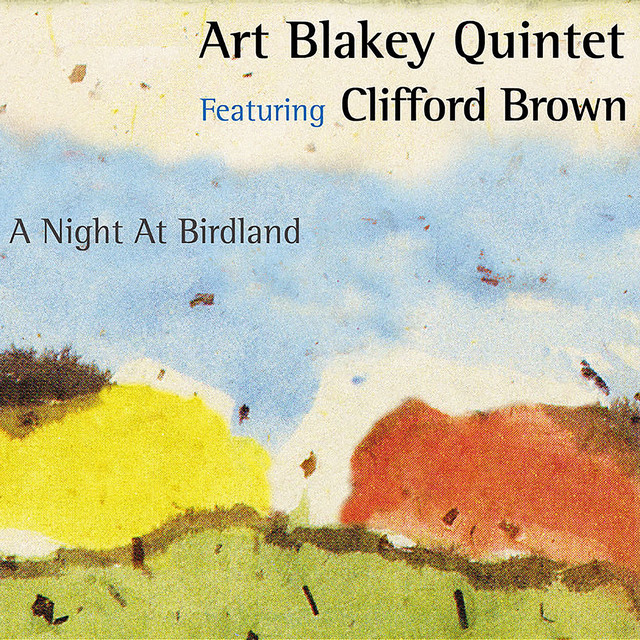 Art Blakey Quintet
Featuring Clifford Brown

A Night At Birdland